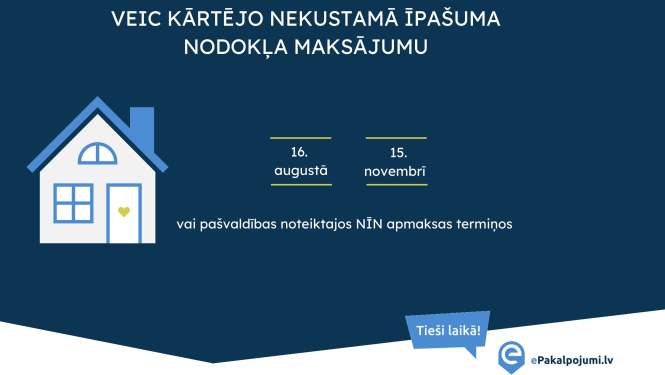 VEIC KĀRTĒJO NEKUSTAMĀ ĪPAŠUMA NODOKĻA MAKSĀJUMU

16. augustā

15. novembrī

vai pašvaldības noteiktajos NĪN apmaksas termiņos

Tieši laikā!

ePakalpojumi.lv